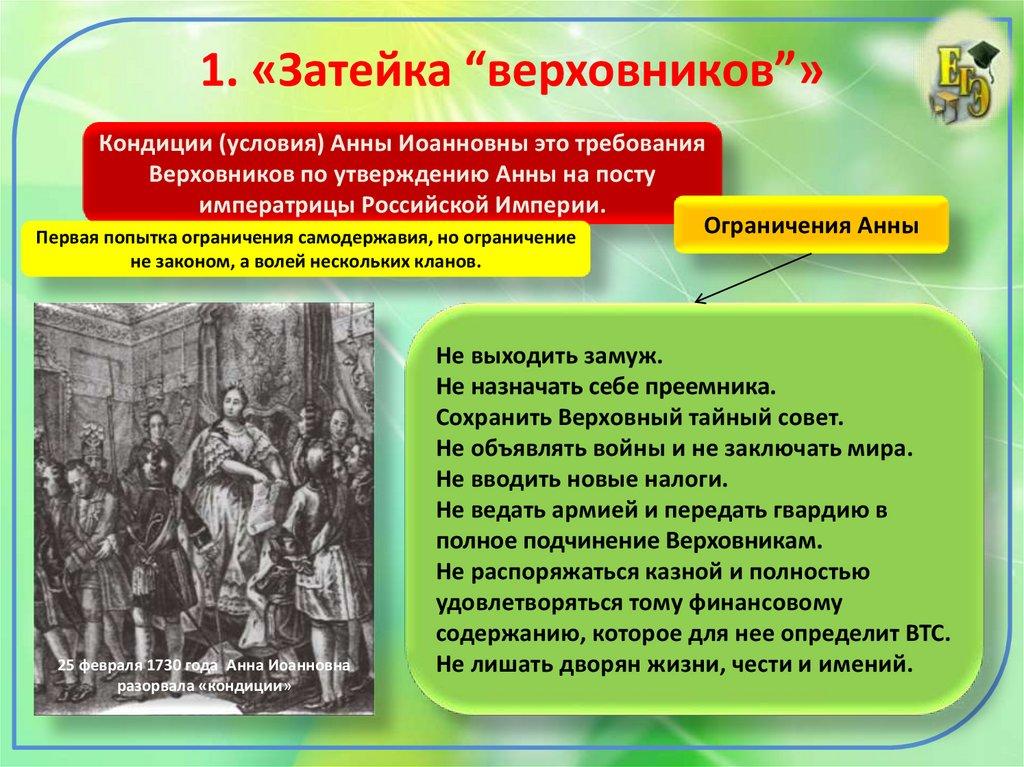 1. «Затейка “верховников”»

ЕГЭ

Кондиции (условия) Анны Иоанновны это требования Верховников по утверждению Анны на посту императрицы Российской Империи.

Первая попытка ограничения самодержавия, но ограничение не законом, а волей нескольких кланов.

Ограничения Анны

Не выходить замуж.
Не назначать себе преемника.
Сохранить Верховный тайный совет.
Не объявлять войны и не заключать мира.
Не вводить новые налоги.
Не ведать армией и передать гвардию в полное подчинение Верховникам.
Не распоряжаться казной и полностью удовлетворяться тому финансовому содержанию, которое для нее определит ВТС.
Не лишать дворян жизни, чести и имений.

25 февраля 1730 года Анна Иоанновна разорвала «кондиции»